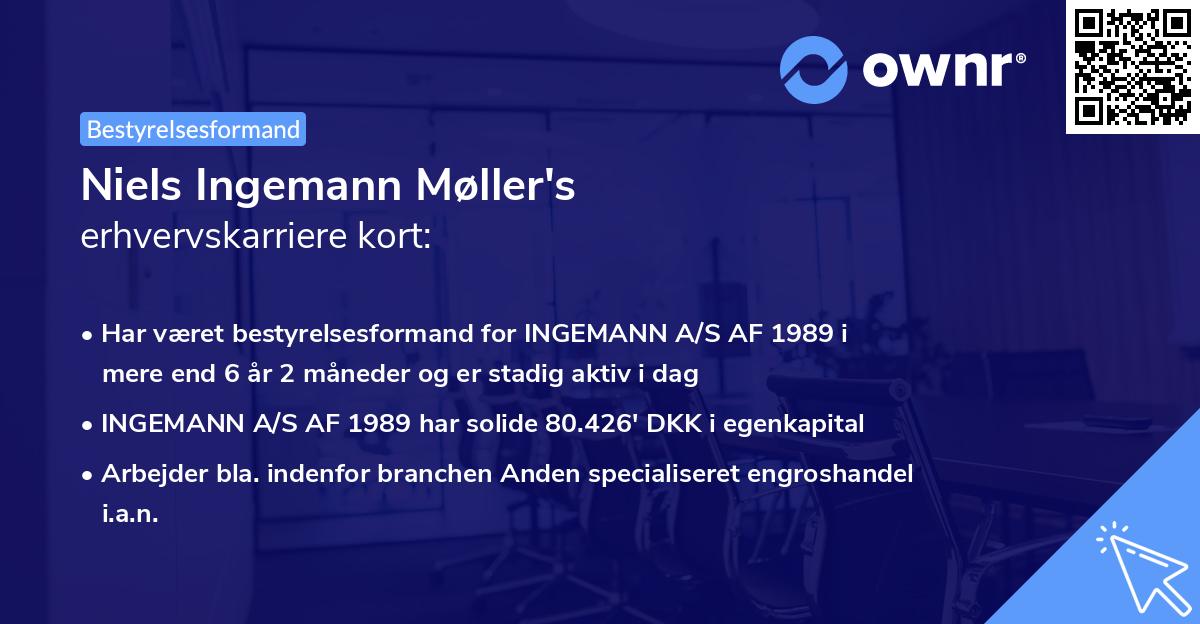 ownr®

Bestyrelsesformand

Niels Ingemann Møller's
erhvervskarriere kort:

• Har været bestyrelsesformand for INGEMANN A/S AF 1989 i mere end 6 år 2 måneder og er stadig aktiv i dag

• INGEMANN A/S AF 1989 har solide 80.426' DKK i egenkapital

• Arbejder bla. indenfor branchen Anden specialiseret engroshandel i.a.n.